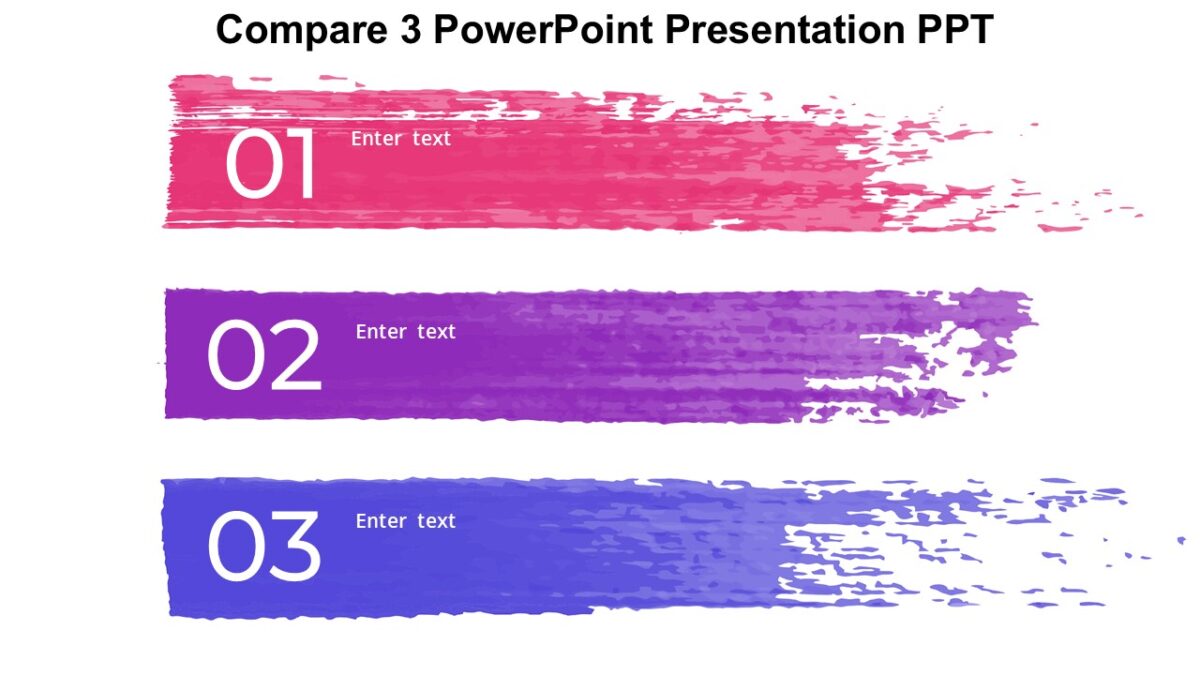 Compare 3 PowerPoint Presentation PPT

01 Enter text

02 Enter text

03 Enter text